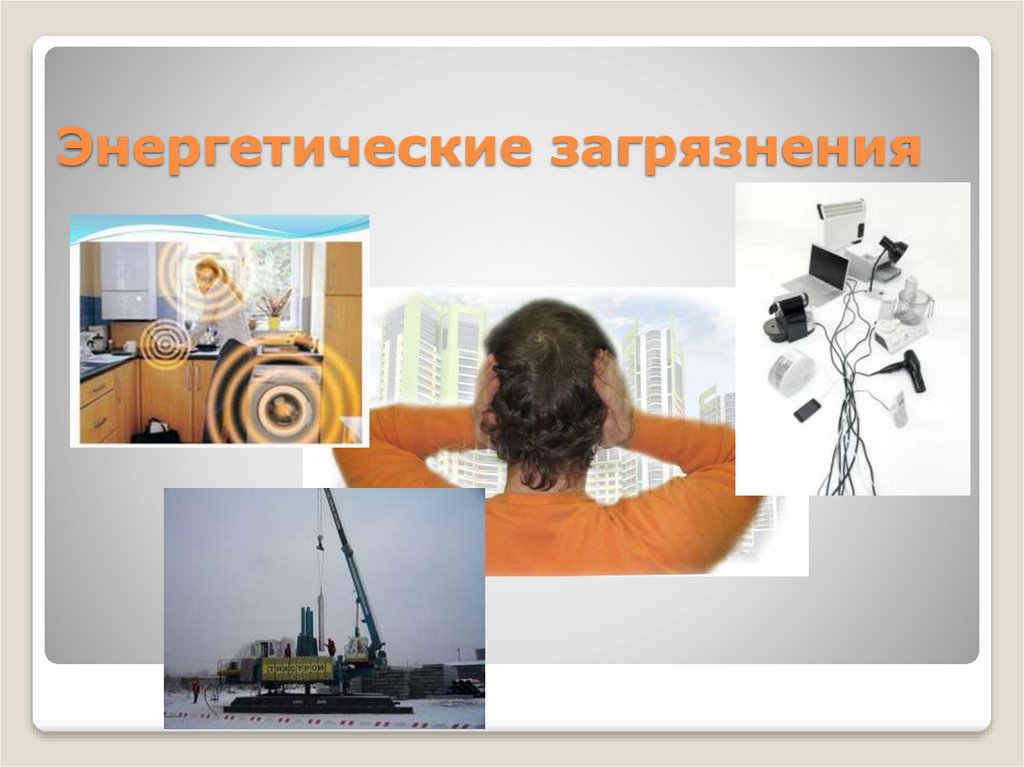 Энергетические загрязнения